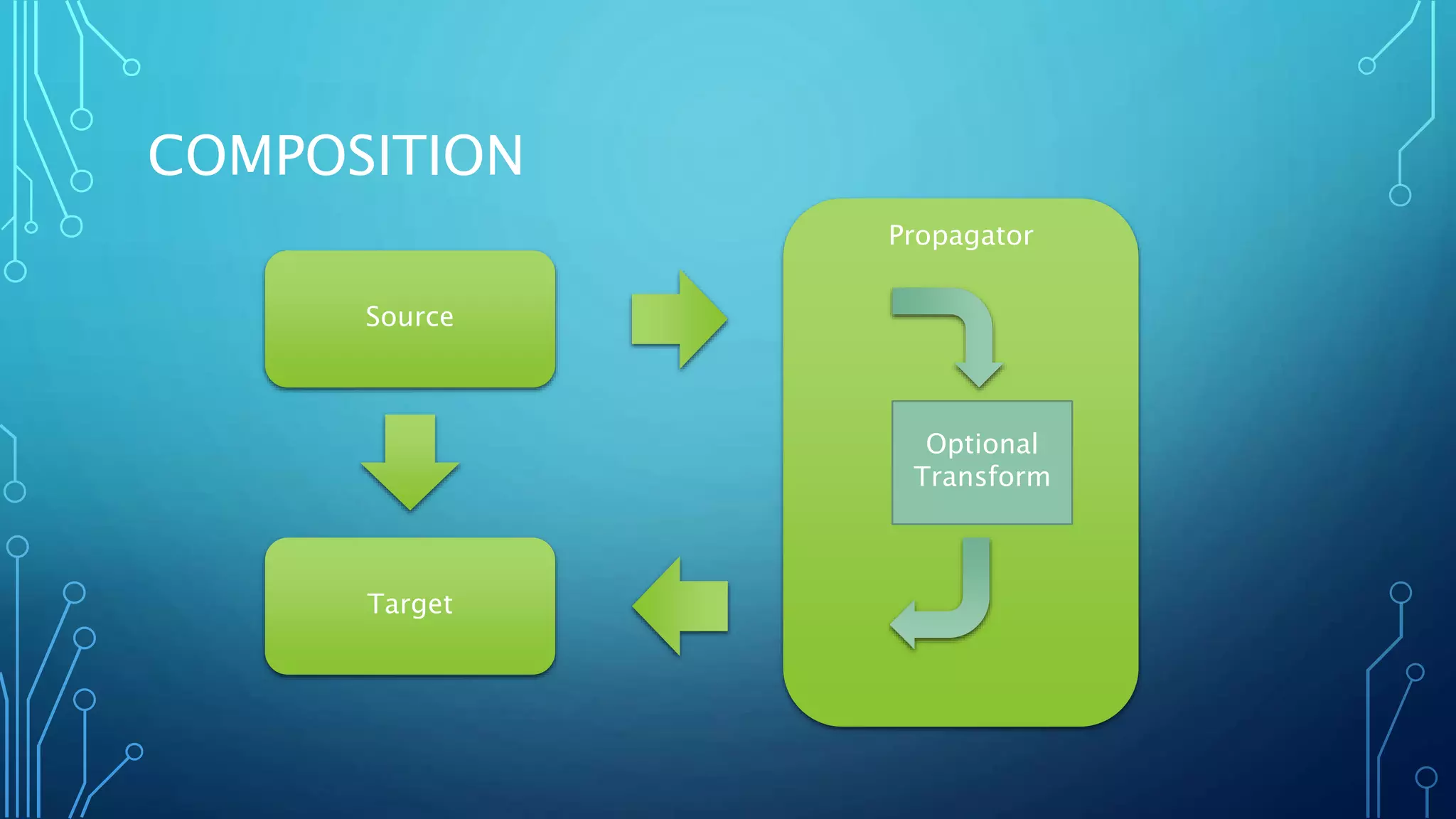 COMPOSITION

Source

Target

Propagator

Optional Transform